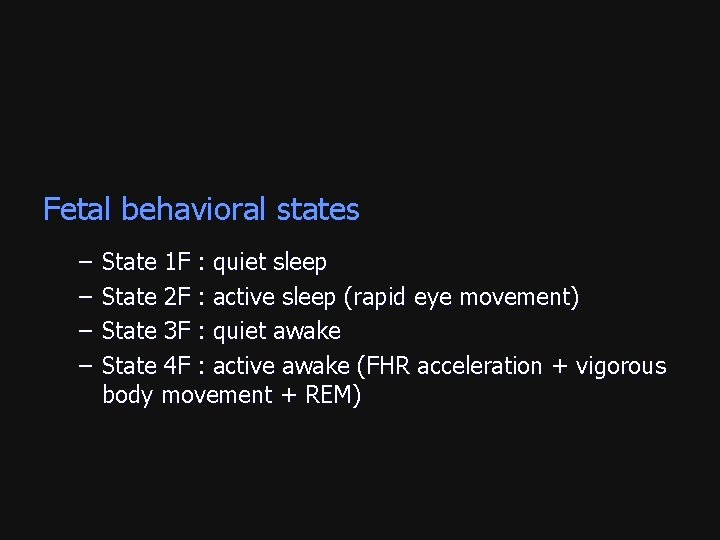 Fetal behavioral states

– State 1F : quiet sleep
– State 2F : active sleep (rapid eye movement)
– State 3F : quiet awake
– State 4F : active awake (FHR acceleration + vigorous body movement + REM)